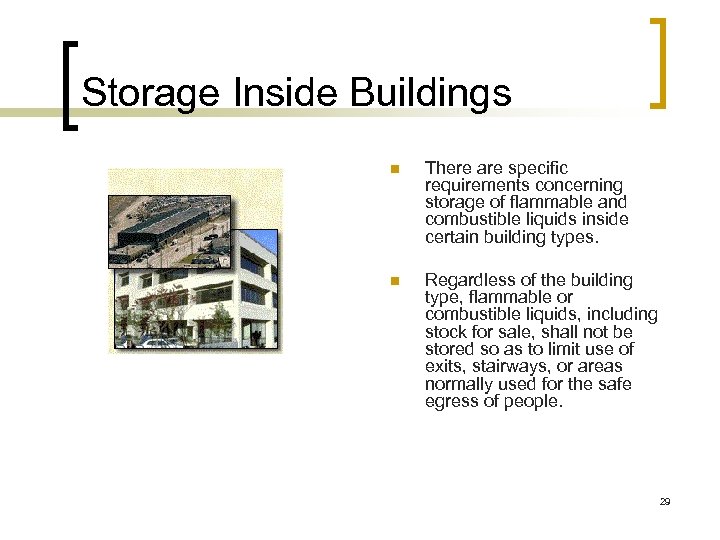 Storage Inside Buildings

There are specific requirements concerning storage of flammable and combustible liquids inside certain building types.

Regardless of the building type, flammable or combustible liquids, including stock for sale, shall not be stored so as to limit use of exits, stairways, or areas normally used for the safe egress of people.

29